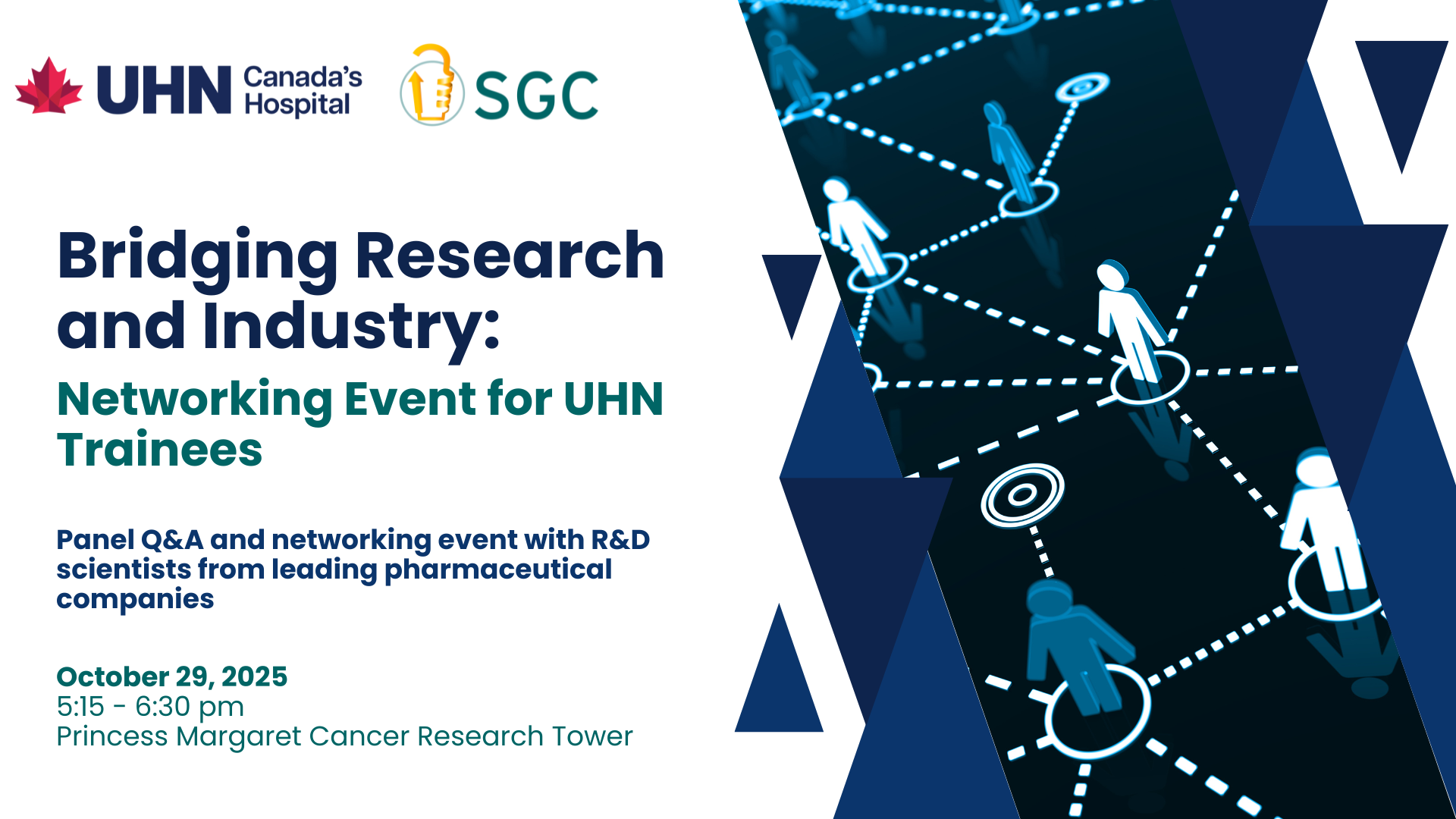 UHN Canada's Hospital

SGC

Bridging Research and Industry:

Networking Event for UHN Trainees

Panel Q&A and networking event with R&D scientists from leading pharmaceutical companies

October 29, 2025
5:15 - 6:30 pm
Princess Margaret Cancer Research Tower